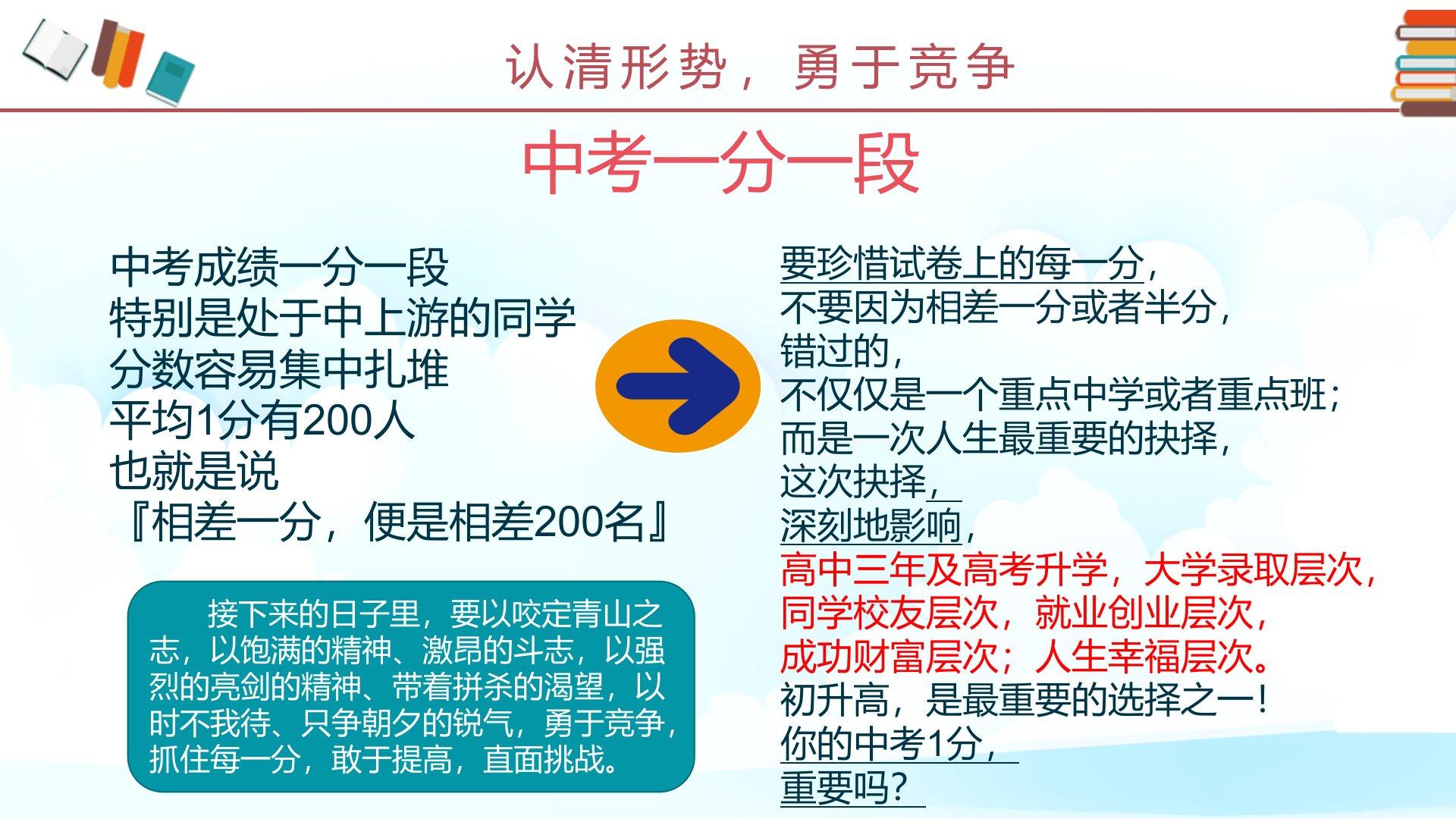 认清形势，勇于竞争

中考一分一段

中考成绩一分一段
特别是处于中上游的同学
分数容易集中扎堆
平均1分有200人
也就是说
『相差一分，便是相差200名』

接下来的日子里，要以咬定青山之志，以饱满的精神、激昂的斗志，以强烈的亮剑的精神、带着拼杀的渴望，以时不我待、只争朝夕的锐气，勇于竞争，抓住每一分，敢于提高，直面挑战。

要珍惜试卷上的每一分，
不要因为相差一分或者半分，
错过的，
不仅仅是一个重点中学或者重点班；
而是一次人生最重要的抉择，
这次抉择，
深刻地影响，
高中三年及高考升学，大学录取层次，
同学校友层次，就业创业层次，
成功财富层次；人生幸福层次。
初升高，是最重要的选择之一！
你的中考1分，
重要吗？